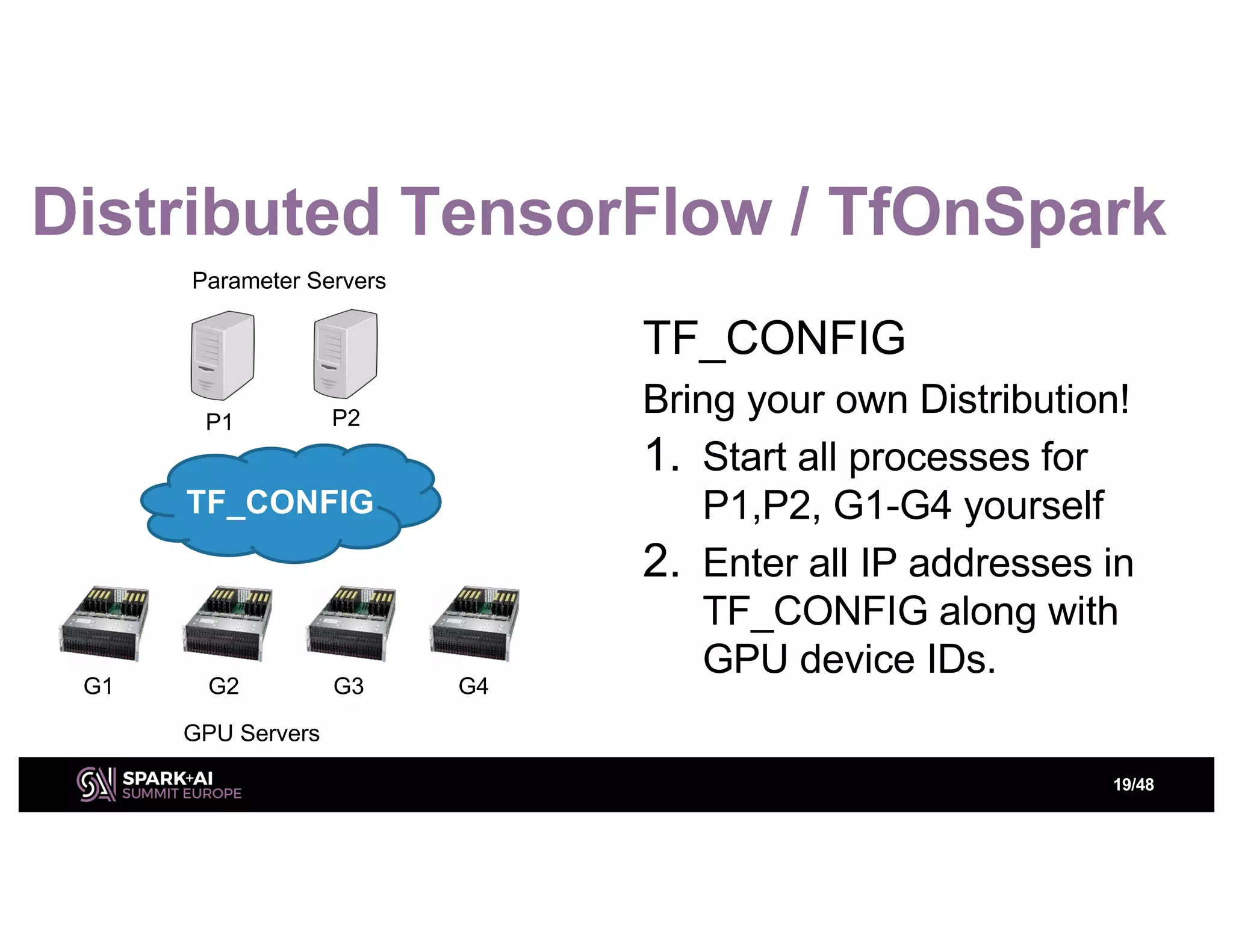 Distributed TensorFlow / TfOnSpark

Parameter Servers

P1 P2

TF_CONFIG

G1 G2 G3 G4

GPU Servers

TF_CONFIG

Bring your own Distribution!

1. Start all processes for P1,P2, G1-G4 yourself

2. Enter all IP addresses in TF_CONFIG along with GPU device IDs.

SPARK+AI SUMMIT EUROPE

19/48